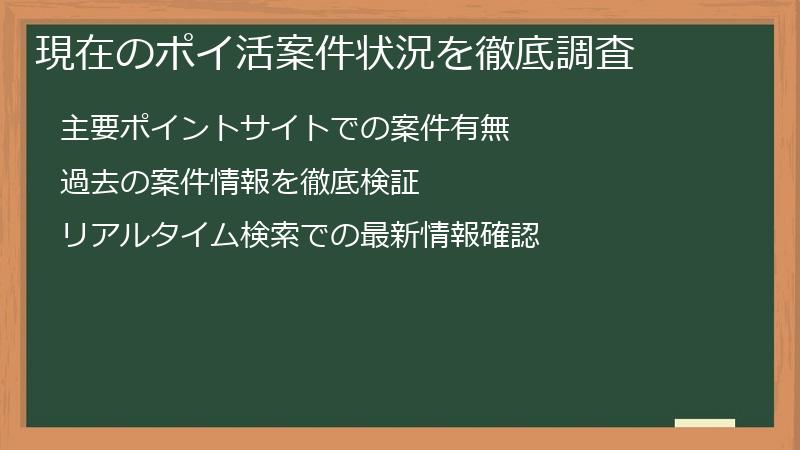 現在のポイ活案件状況を徹底調査

主要ポイントサイトでの案件有無

過去の案件情報を徹底検証

リアルタイム検索での最新情報確認